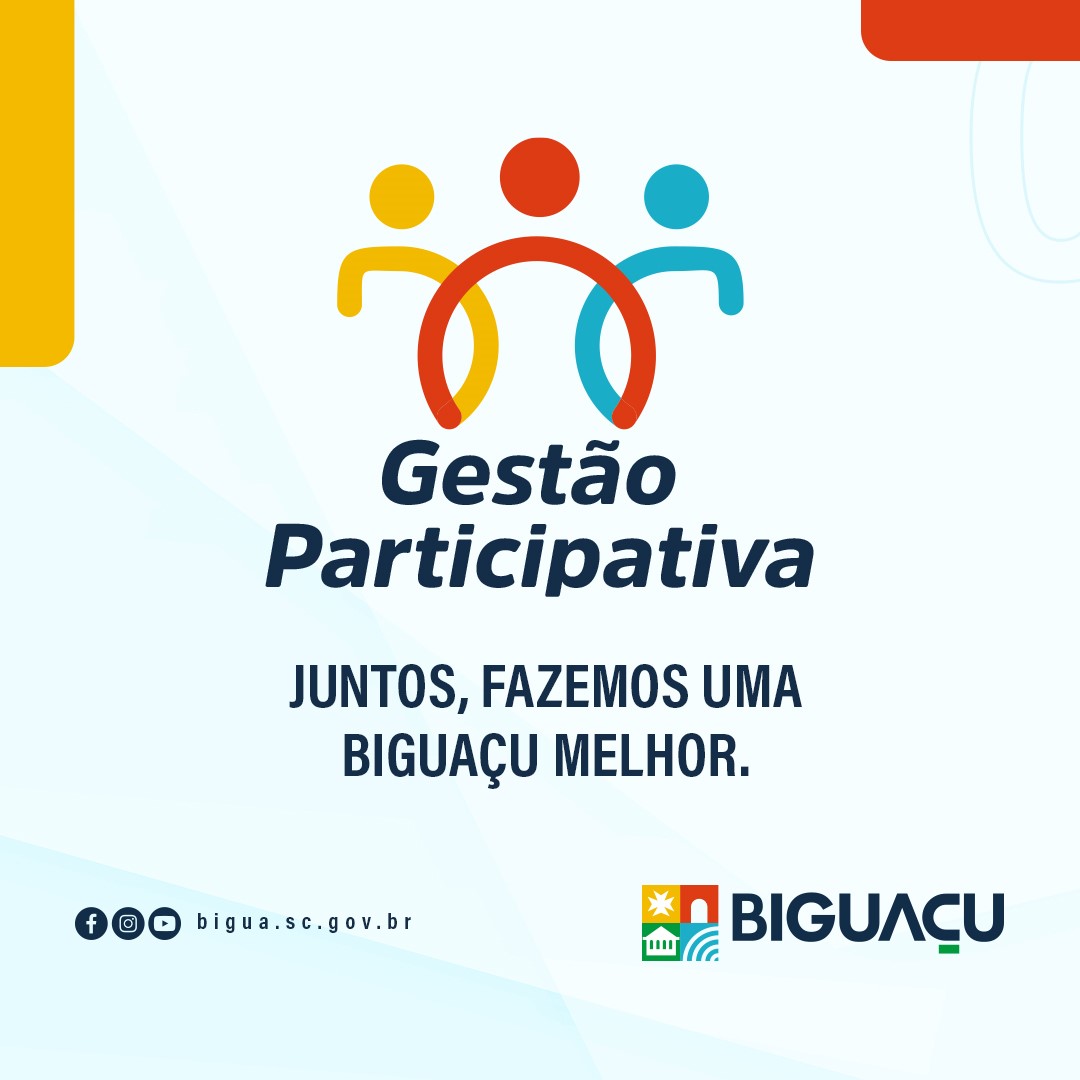 Gestão Participativa

JUNTOS, FAZEMOS UMA BIGUAÇU MELHOR.

bigua.sc.gov.br

BIGUAÇU